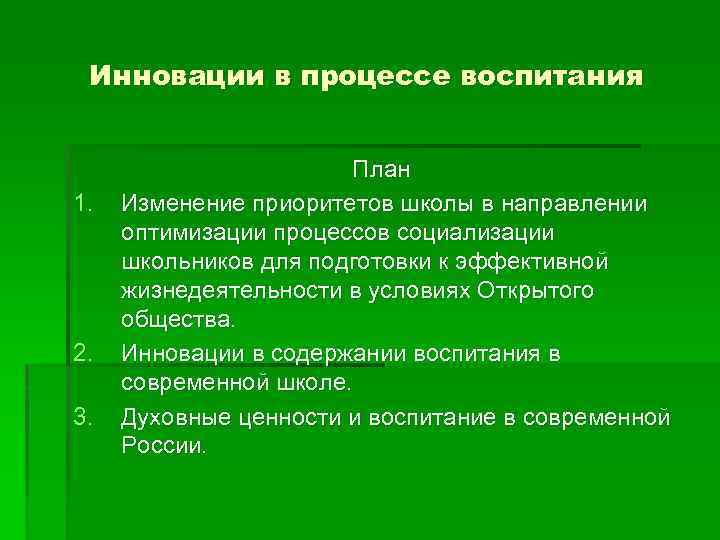 Инновации в процессе воспитания

План

1. Изменение приоритетов школы в направлении оптимизации процессов социализации школьников для подготовки к эффективной жизнедеятельности в условиях Открытого общества.
2. Инновации в содержании воспитания в современной школе.
3. Духовные ценности и воспитание в современной России.